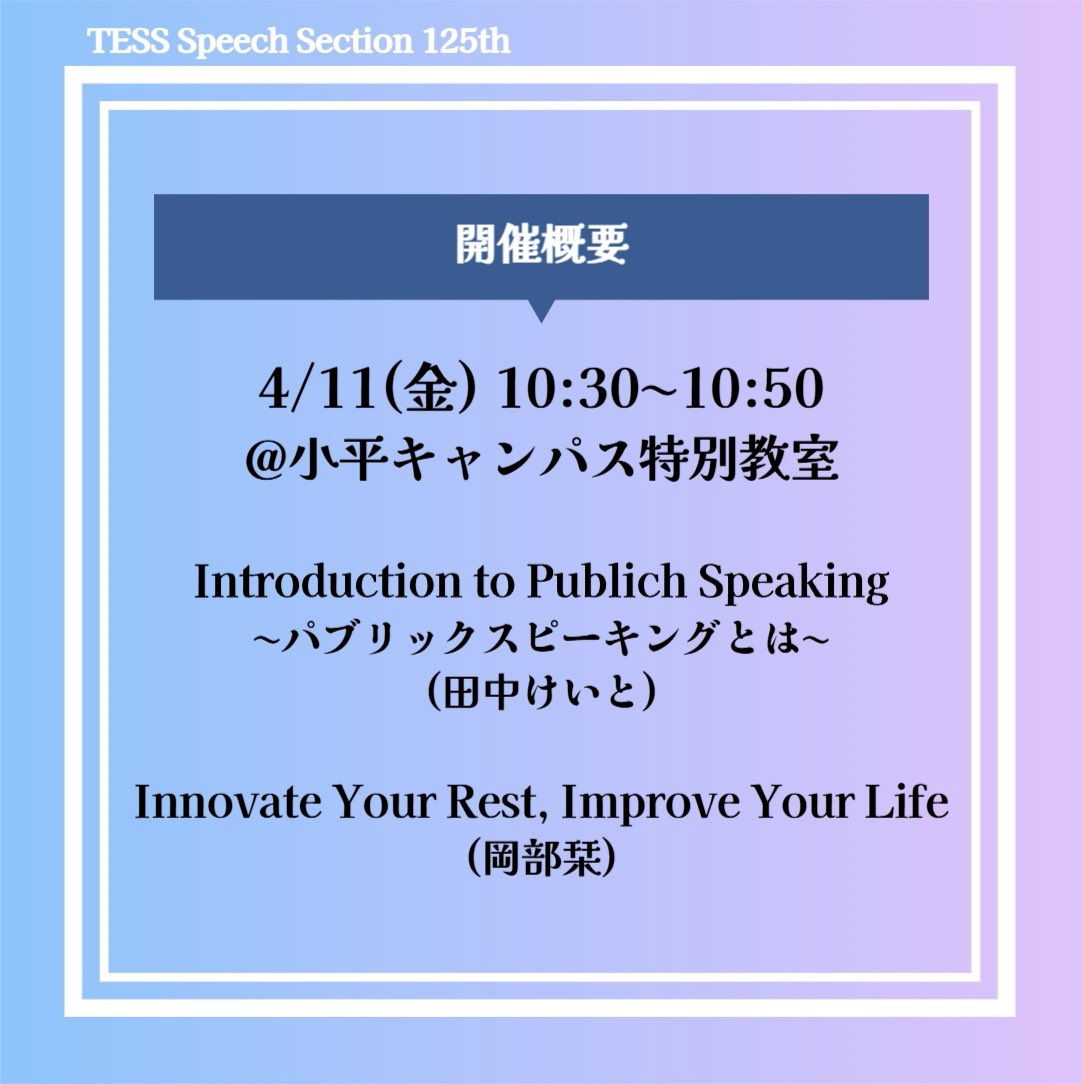 TESS Speech Section 125th

開催概要

4/11(金) 10:30~10:50
@小平キャンパス特別教室

Introduction to Publich Speaking
~パブリックスピーキングとは~
(田中けいと)

Innovate Your Rest, Improve Your Life
(岡部栞)